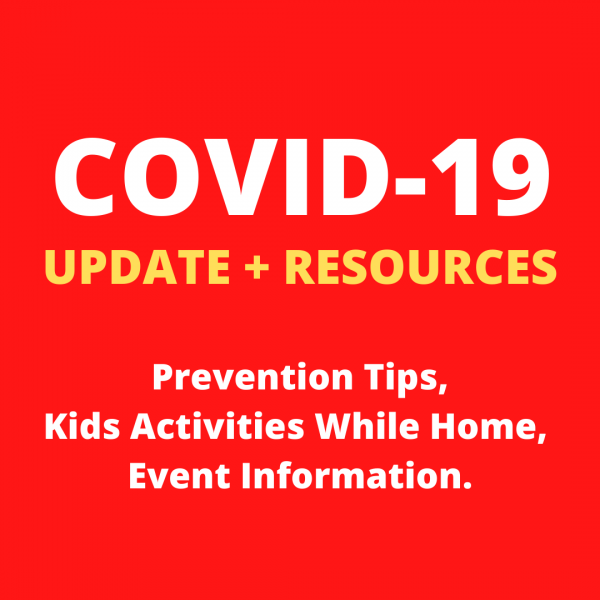 COVID-19
UPDATE + RESOURCES

Prevention Tips,
Kids Activities While Home,
Event Information.